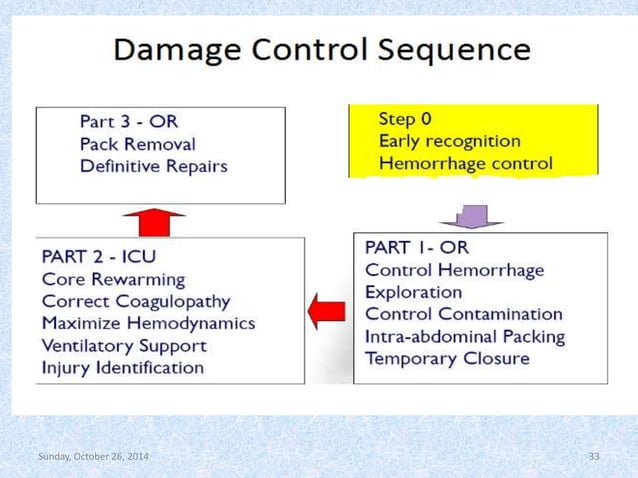 Damage Control Sequence

Part 3 - OR
Pack Removal
Definitive Repairs

Step 0
Early recognition
Hemorrhage control

PART 2 - ICU
Core Rewarming
Correct Coagulopathy
Maximize Hemodynamics
Ventilatory Support
Injury Identification

PART 1- OR
Control Hemorrhage
Exploration
Control Contamination
Intra-abdominal Packing
Temporary Closure

Sunday, October 26, 2014

33